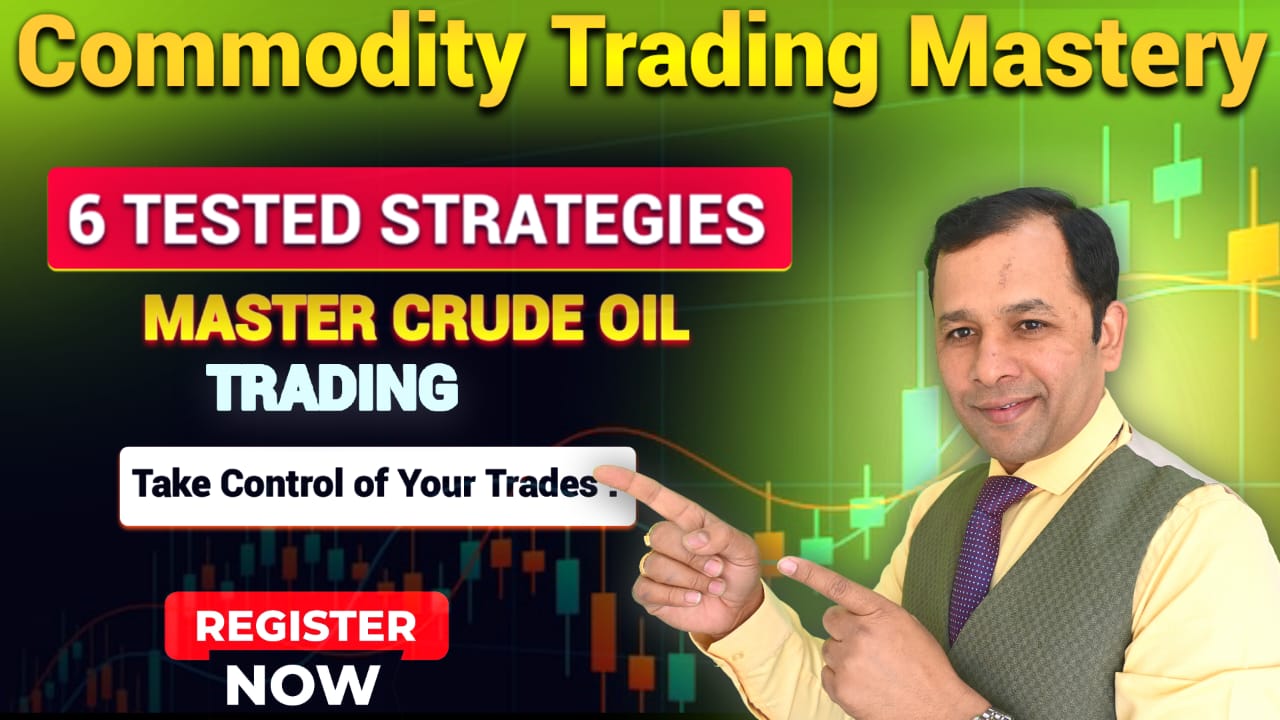 Commodity Trading Mastery

6 TESTED STRATEGIES

MASTER CRUDE OIL
TRADING

Take Control of Your Trades .

REGISTER
NOW